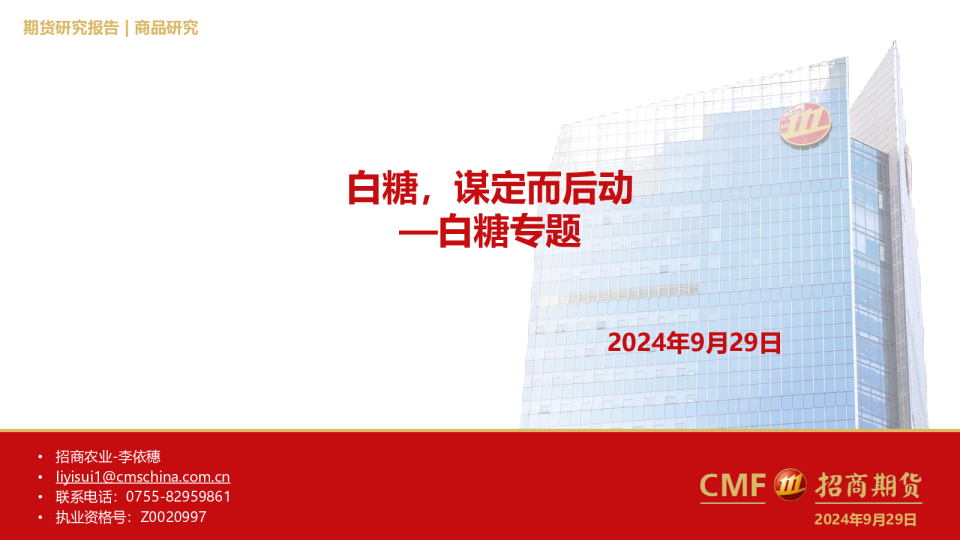 期货研究报告 | 商品研究

白糖，谋定而后动
—白糖专题

2024年9月29日

• 招商农业-李依穗
• liyisui1@cmschina.com.cn
• 联系电话：0755-82959861
• 执业资格号：Z0020997

CMF 招商期货
2024年9月29日